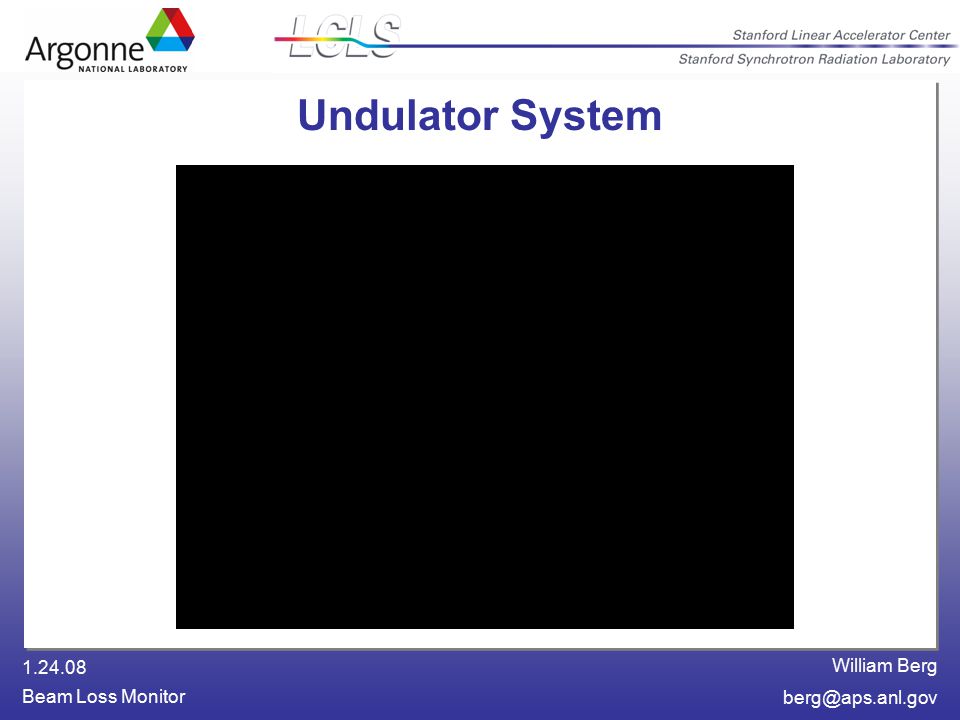 Argonne NATIONAL LABORATORY

LCLS

Stanford Linear Accelerator Center

Stanford Synchrotron Radiation Laboratory

Undulator System

1.24.08

Beam Loss Monitor

William Berg

berg@aps.anl.gov